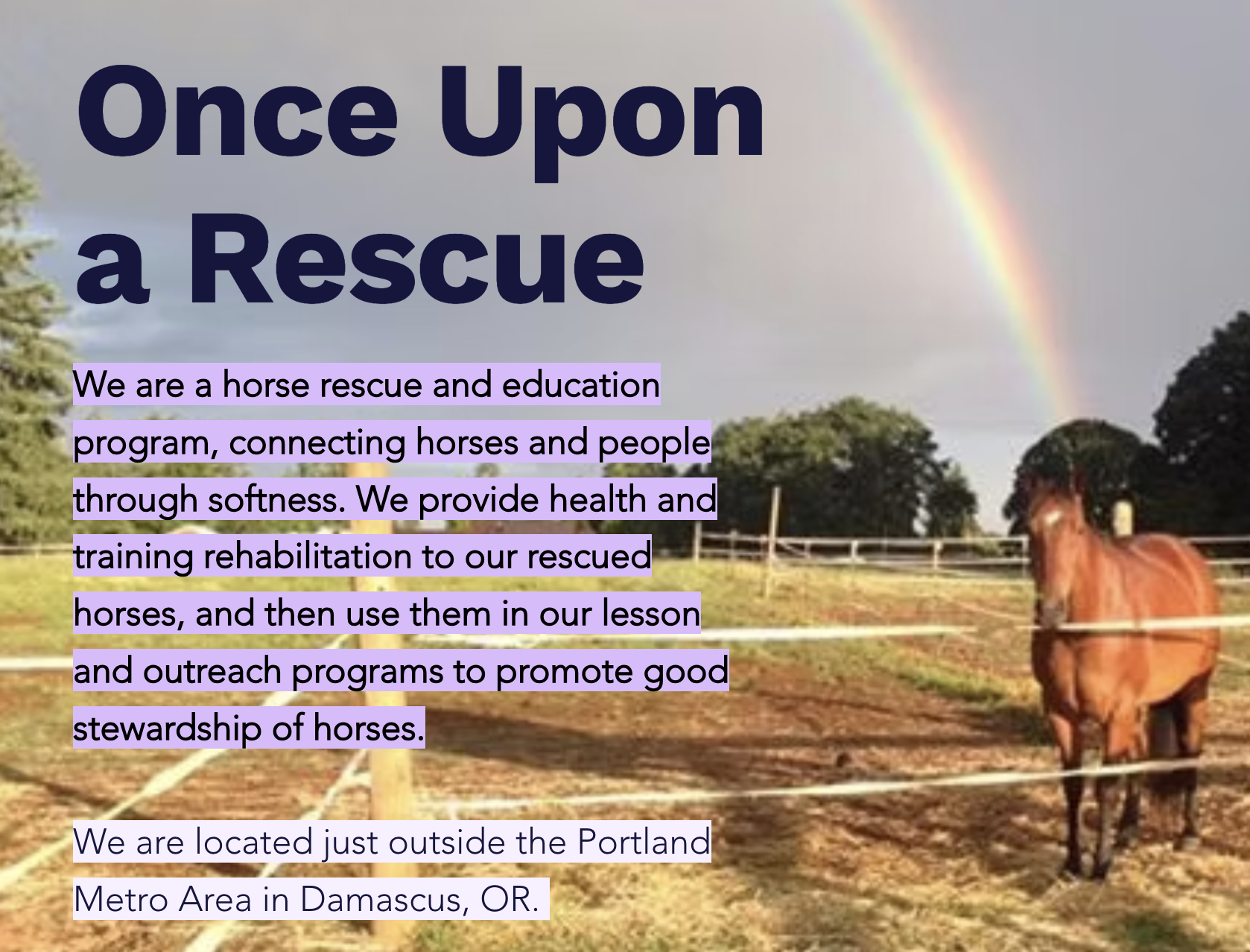 Once Upon a Rescue

We are a horse rescue and education program, connecting horses and people through softness. We provide health and training rehabilitation to our rescued horses, and then use them in our lesson and outreach programs to promote good stewardship of horses.

We are located just outside the Portland Metro Area in Damascus, OR.